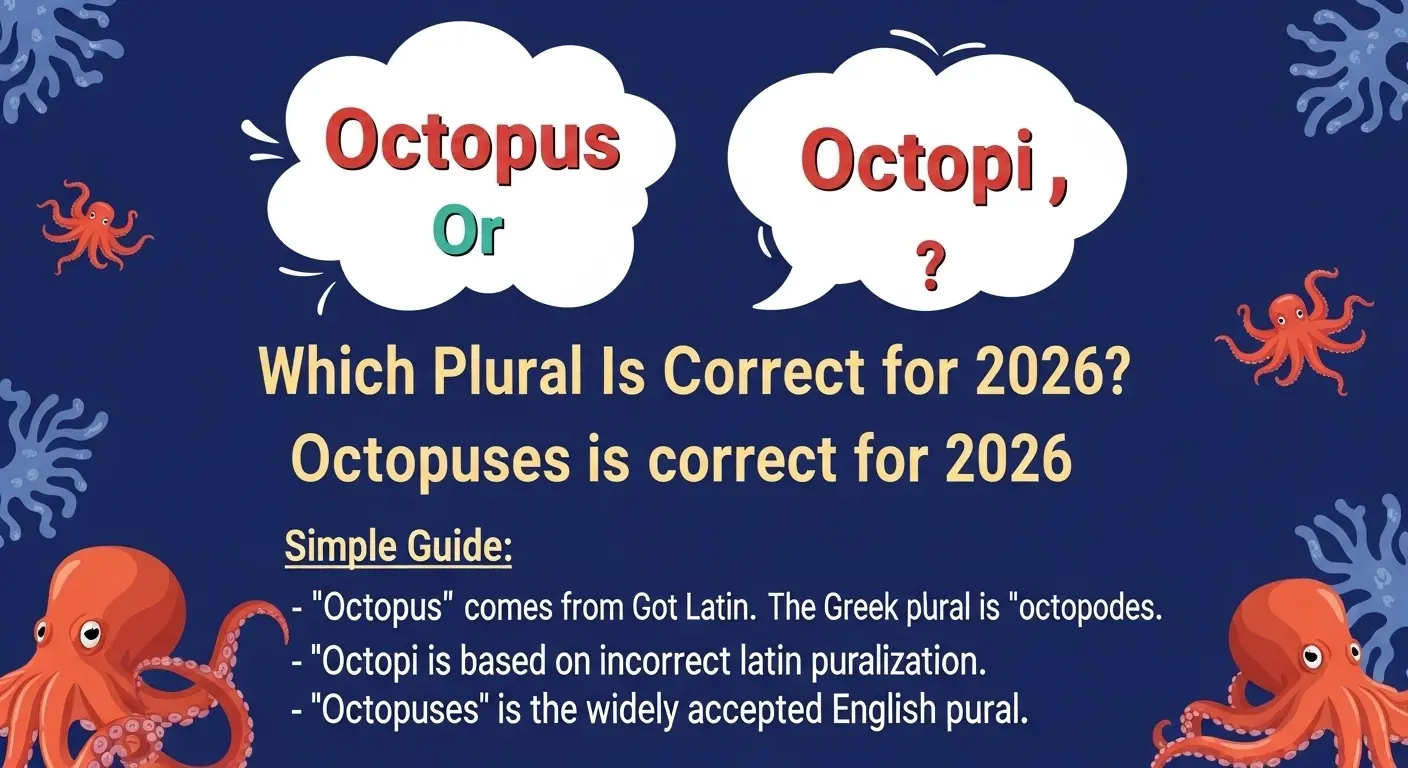 Octopus
Or

Octopi ,
?

Which Plural Is Correct for 2026?
Octopuses is correct for 2026

Simple Guide:
- "Octopus" comes from Got Latin. The Greek plural is "octopodes.
- "Octopi is based on incorrect latin puralization.
- "Octopuses" is the widely accepted English pural.